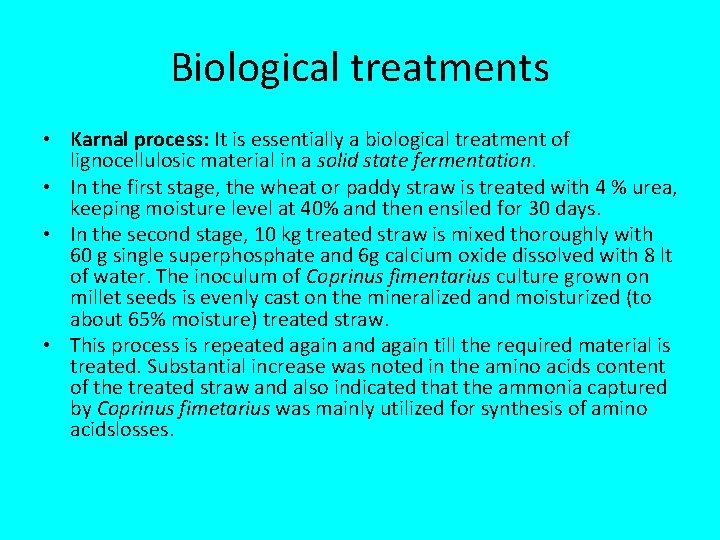 Biological treatments

• Karnal process: It is essentially a biological treatment of lignocellulosic material in a solid state fermentation.
• In the first stage, the wheat or paddy straw is treated with 4 % urea, keeping moisture level at 40% and then ensiled for 30 days.
• In the second stage, 10 kg treated straw is mixed thoroughly with 60 g single superphosphate and 6g calcium oxide dissolved with 8 lt of water. The inoculum of Coprinus fimentarius culture grown on millet seeds is evenly cast on the mineralized and moisturized (to about 65% moisture) treated straw.
• This process is repeated again and again till the required material is treated. Substantial increase was noted in the amino acids content of the treated straw and also indicated that the ammonia captured by Coprinus fimetarius was mainly utilized for synthesis of amino acidslosses.